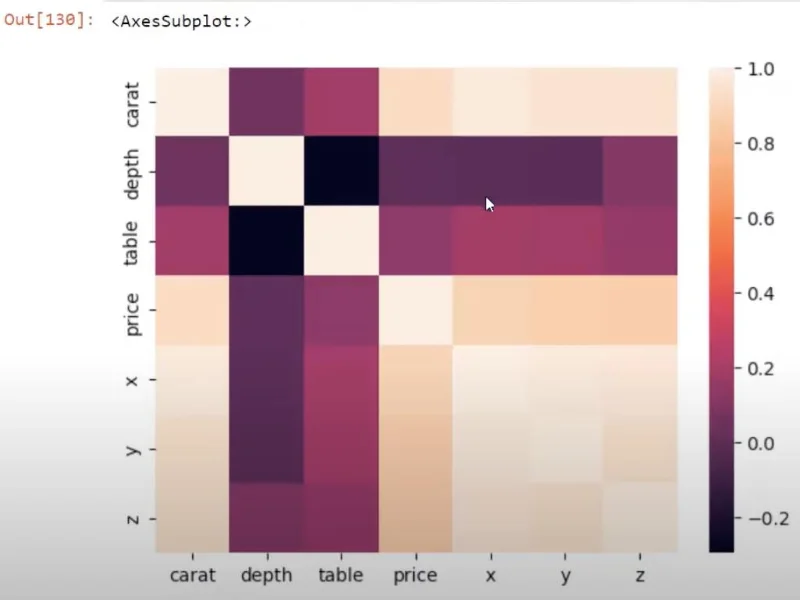 Out[130]: <AxesSubplot:>

carat
depth
table
price
x
y
z

carat depth table price x y z

1.0
0.8
0.6
0.4
0.2
0.0
−0.2